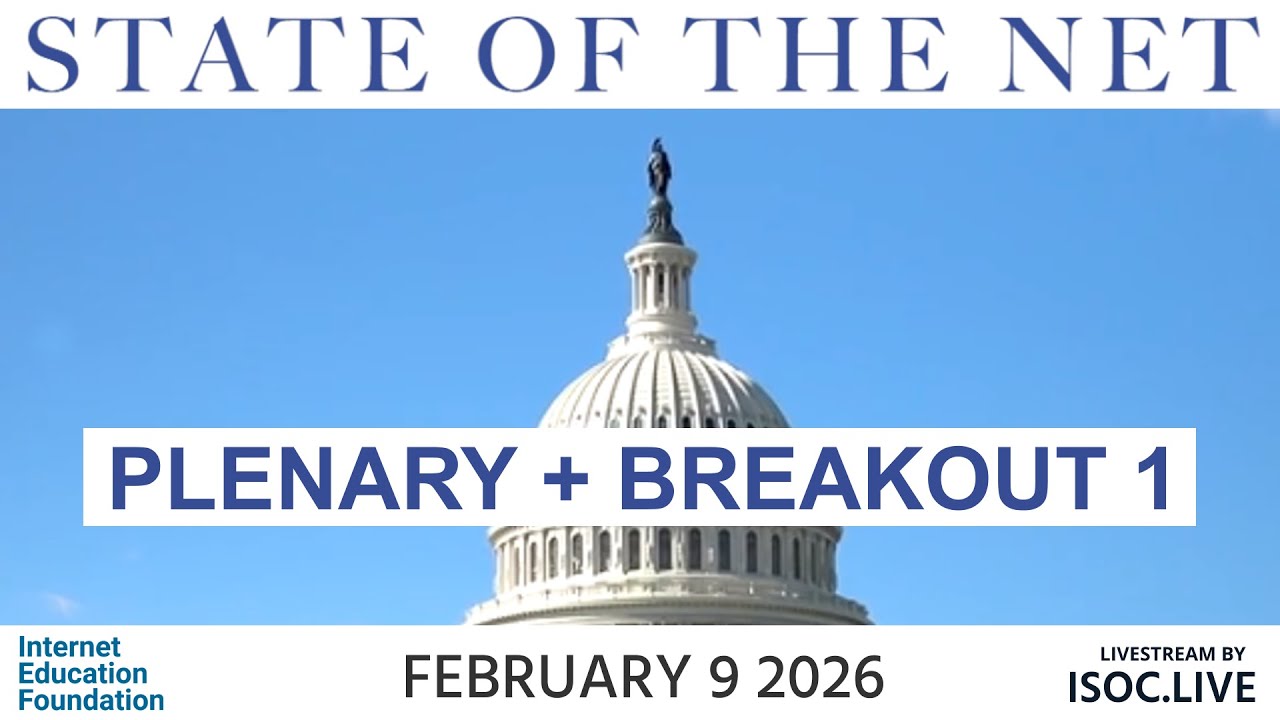 STATE OF THE NET

PLENARY + BREAKOUT 1

Internet Education Foundation

FEBRUARY 9 2026

LIVESTREAM BY
ISOC.LIVE